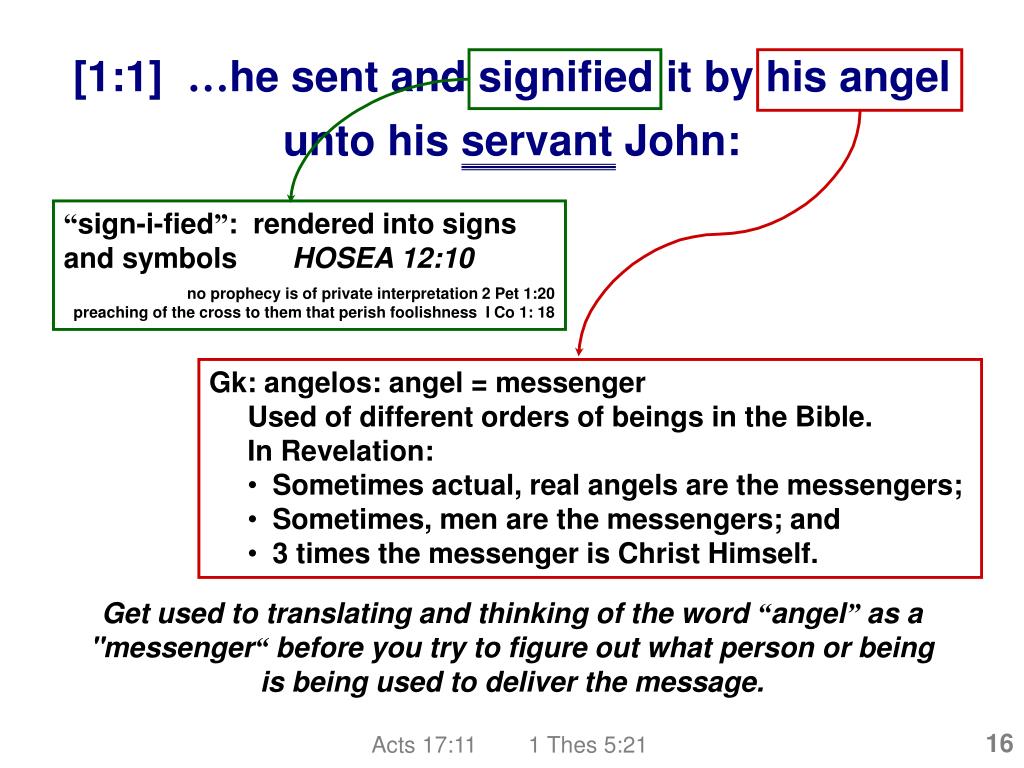 [1:1] …he sent and signified it by his angel unto his servant John:

“sign-i-fied”: rendered into signs and symbols HOSEA 12:10

no prophecy is of private interpretation 2 Pet 1:20
preaching of the cross to them that perish foolishness I Co 1: 18

Gk: angelos: angel = messenger
Used of different orders of beings in the Bible.
In Revelation:
• Sometimes actual, real angels are the messengers;
• Sometimes, men are the messengers; and
• 3 times the messenger is Christ Himself.

Get used to translating and thinking of the word “angel” as a "messenger“ before you try to figure out what person or being is being used to deliver the message.

Acts 17:11 1 Thes 5:21

16